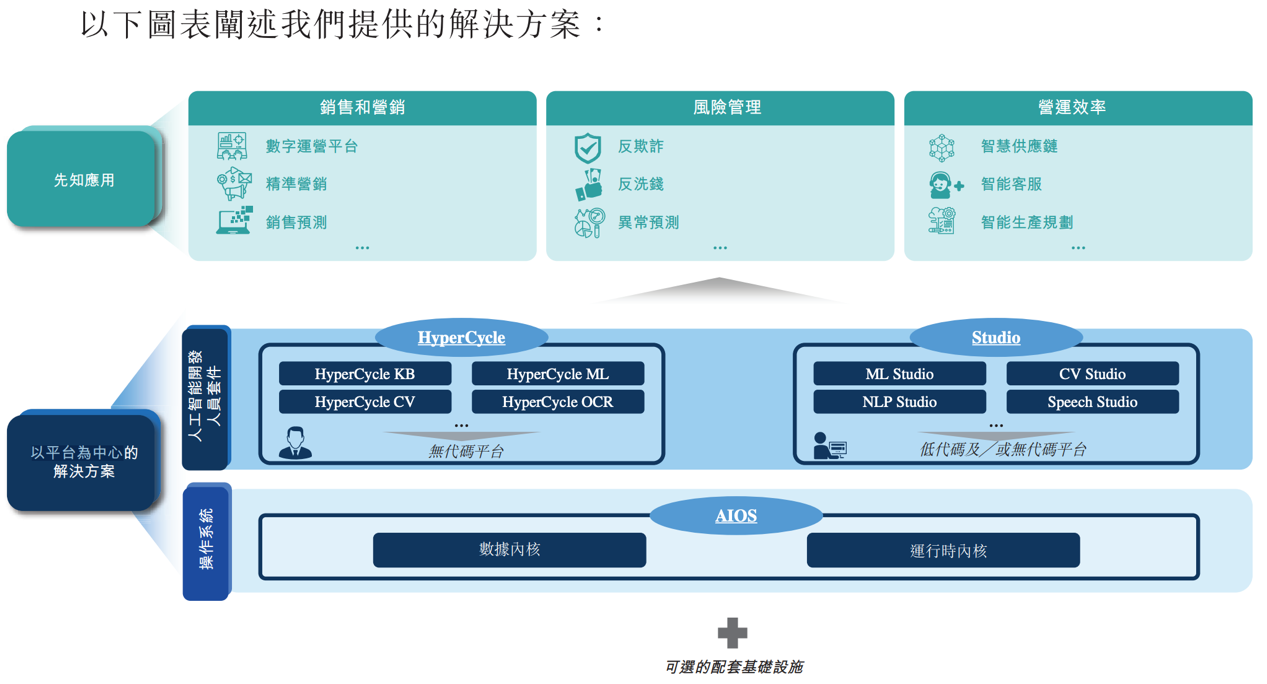 以下圖表闡述我們提供的解決方案：

先知應用

銷售和營銷
數字運營平台
精準營銷
銷售預測
...

風險管理
反欺詐
反洗錢
異常預測
...

營運效率
智慧供應鏈
智能客服
智能生產規劃
...

以平台為中心的解決方案

人工智能開發人員套件

HyperCycle
HyperCycle KB
HyperCycle ML
HyperCycle CV
HyperCycle OCR
...
無代碼平台

Studio
ML Studio
CV Studio
NLP Studio
Speech Studio
...
低代碼及／或無代碼平台

操作系統

AIOS
數據內核
運行時內核

可選的配套基礎設施